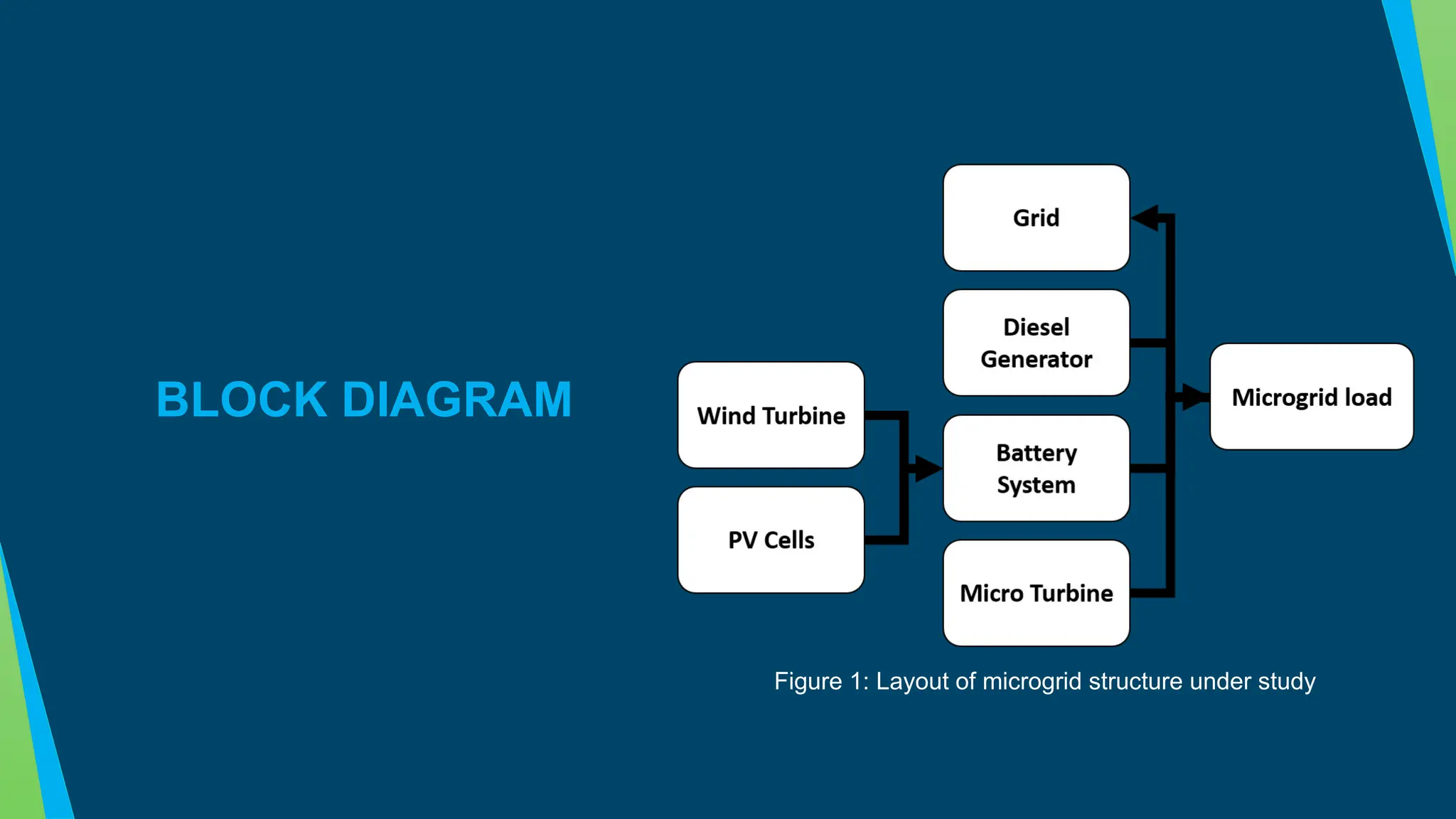 BLOCK DIAGRAM

Wind Turbine

PV Cells

Grid

Diesel Generator

Battery System

Micro Turbine

Microgrid load

Figure 1: Layout of microgrid structure under study